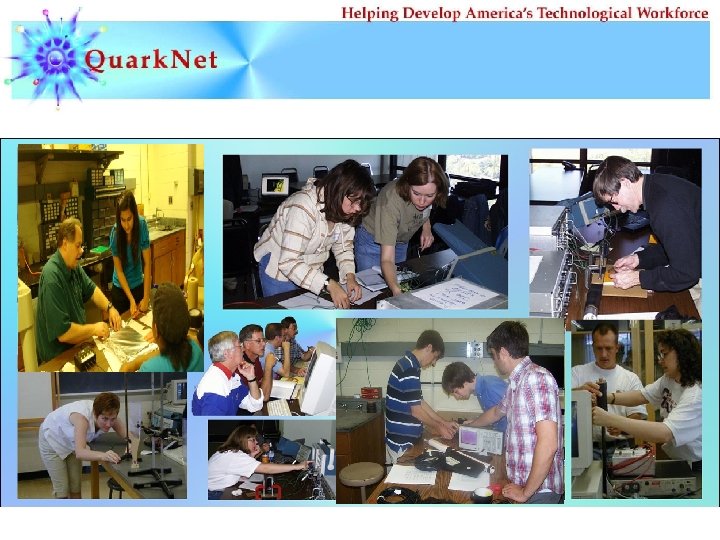 Helping Develop America's Technological Workforce

QuarkNet